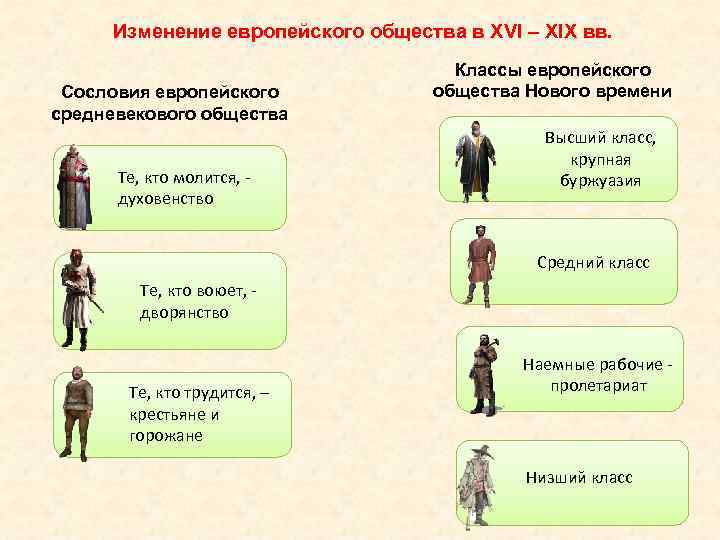 Изменение европейского общества в XVI – XIX вв.

Сословия европейского средневекового общества

Те, кто молится, - духовенство

Те, кто воюет, - дворянство

Те, кто трудится, – крестьяне и горожане

Классы европейского общества Нового времени

Высший класс, крупная буржуазия

Средний класс

Наемные рабочие - пролетариат

Низший класс